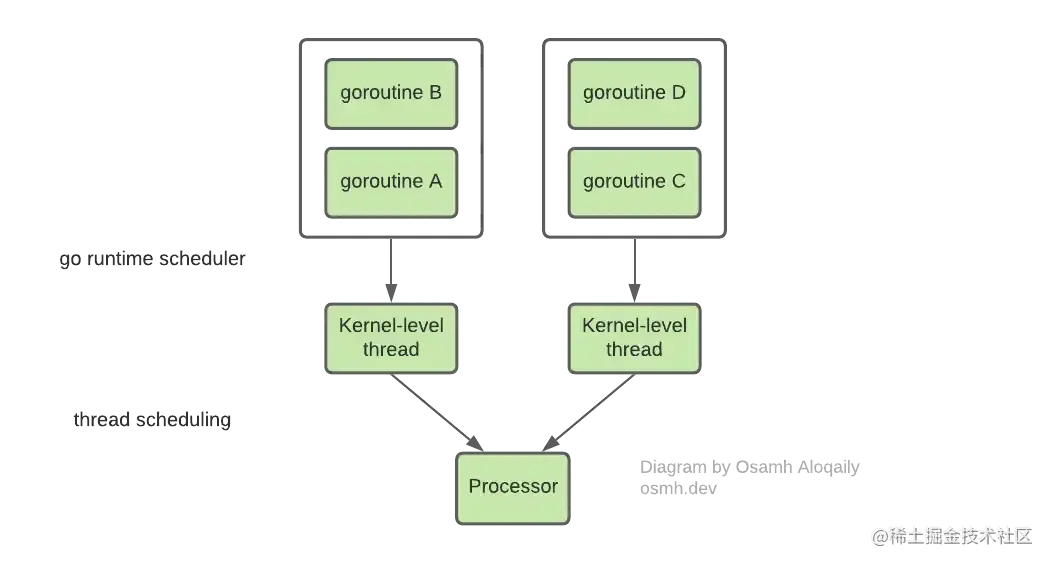 goroutine B

goroutine A

goroutine D

goroutine C

go runtime scheduler

Kernel-level thread

Kernel-level thread

thread scheduling

Processor

Diagram by Osamh Aloqaily
osmh.dev

@稀土掘金技术社区